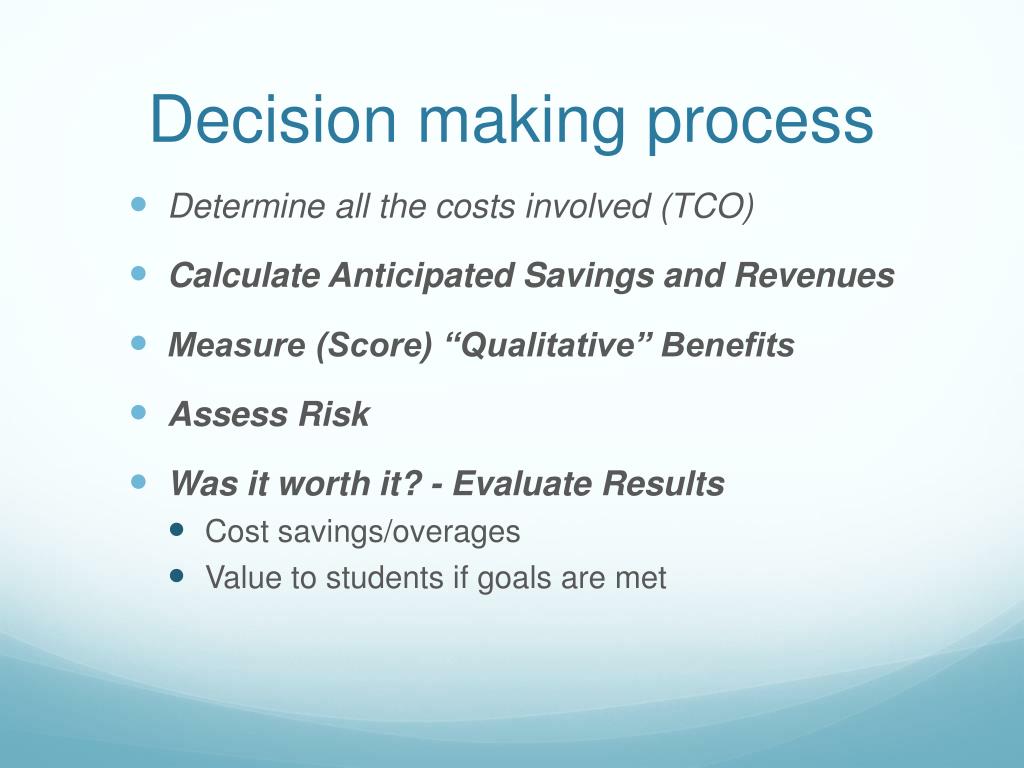 Decision making process

- Determine all the costs involved (TCO)
- Calculate Anticipated Savings and Revenues
- Measure (Score) “Qualitative” Benefits
- Assess Risk
- Was it worth it? - Evaluate Results
  - Cost savings/overages
  - Value to students if goals are met